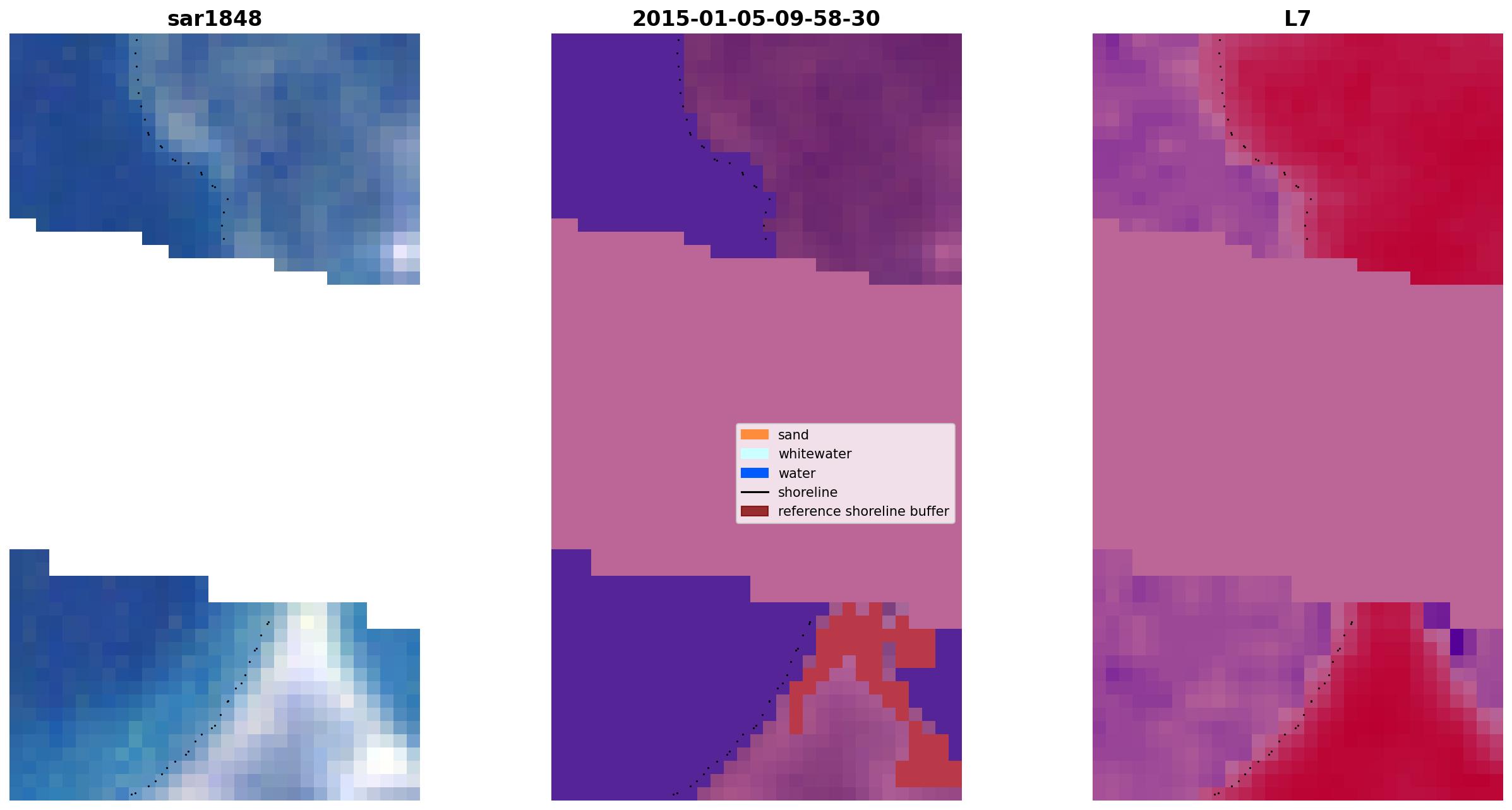 sar1848

2015-01-05-09-58-30

L7

sand
whitewater
water
shoreline
reference shoreline buffer